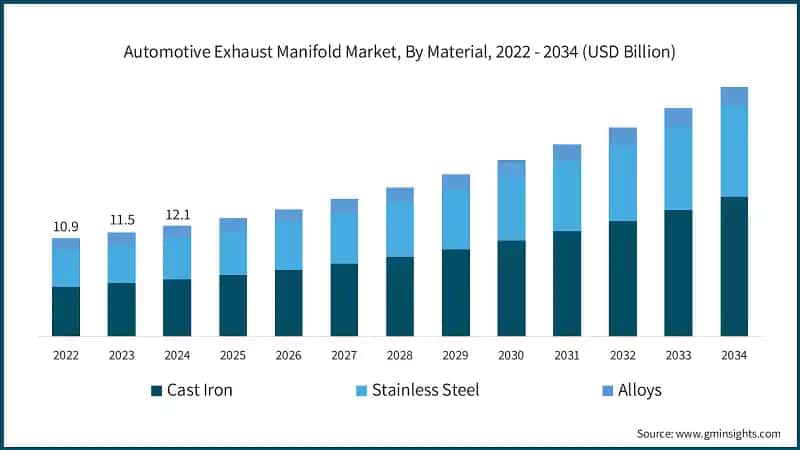 Automotive Exhaust Manifold Market, By Material, 2022 - 2034 (USD Billion)

10.9
11.5
12.1

2022 2023 2024 2025 2026 2027 2028 2029 2030 2031 2032 2033 2034

Cast Iron
Stainless Steel
Alloys

Source: www.gminsights.com